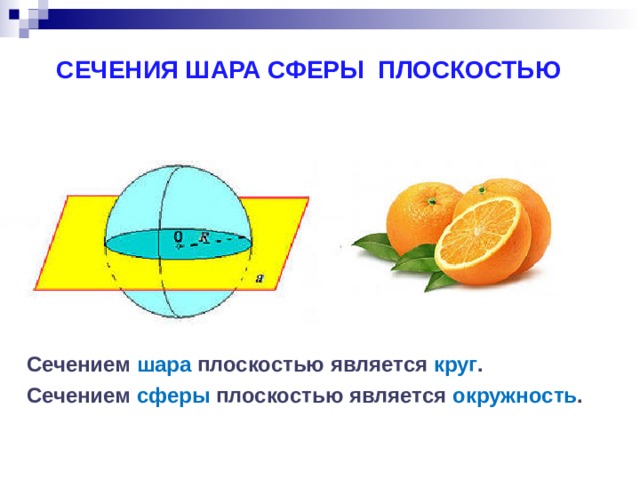 СЕЧЕНИЯ ШАРА СФЕРЫ ПЛОСКОСТЬЮ

O R

a

Сечением шара плоскостью является круг.

Сечением сферы плоскостью является окружность.